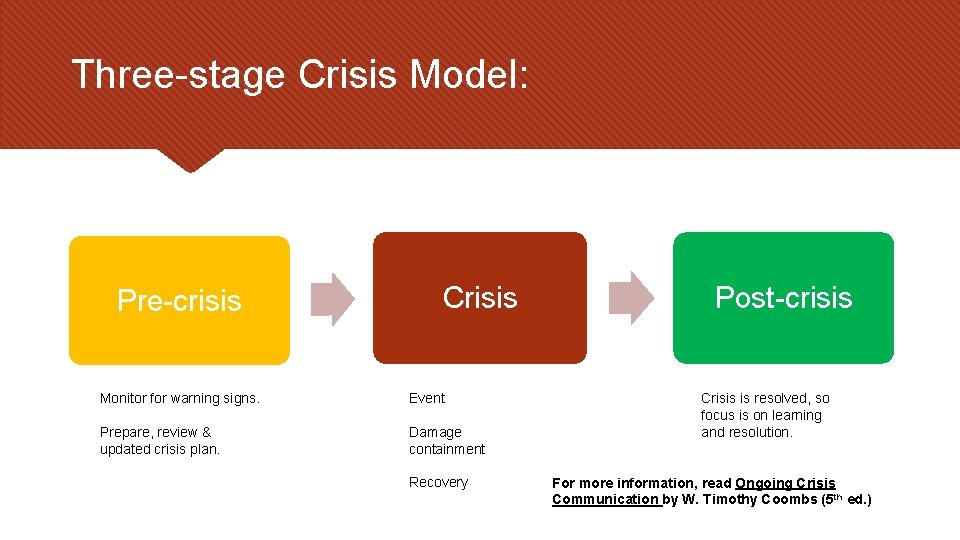 Three-stage Crisis Model:

Pre-crisis

Crisis

Post-crisis

Monitor for warning signs.

Prepare, review & updated crisis plan.

Event

Damage containment

Recovery

Crisis is resolved, so focus is on learning and resolution.

For more information, read Ongoing Crisis Communication by W. Timothy Coombs ($5^{th}$ ed.)